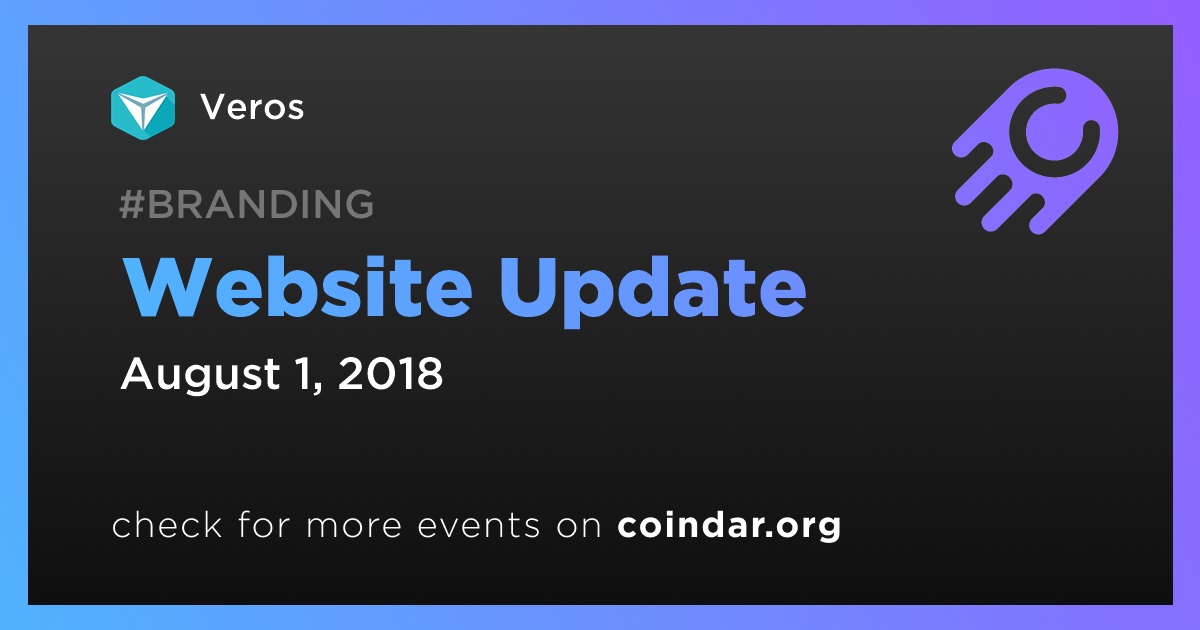 Veros

#BRANDING

Website Update

August 1, 2018

check for more events on coindar.org